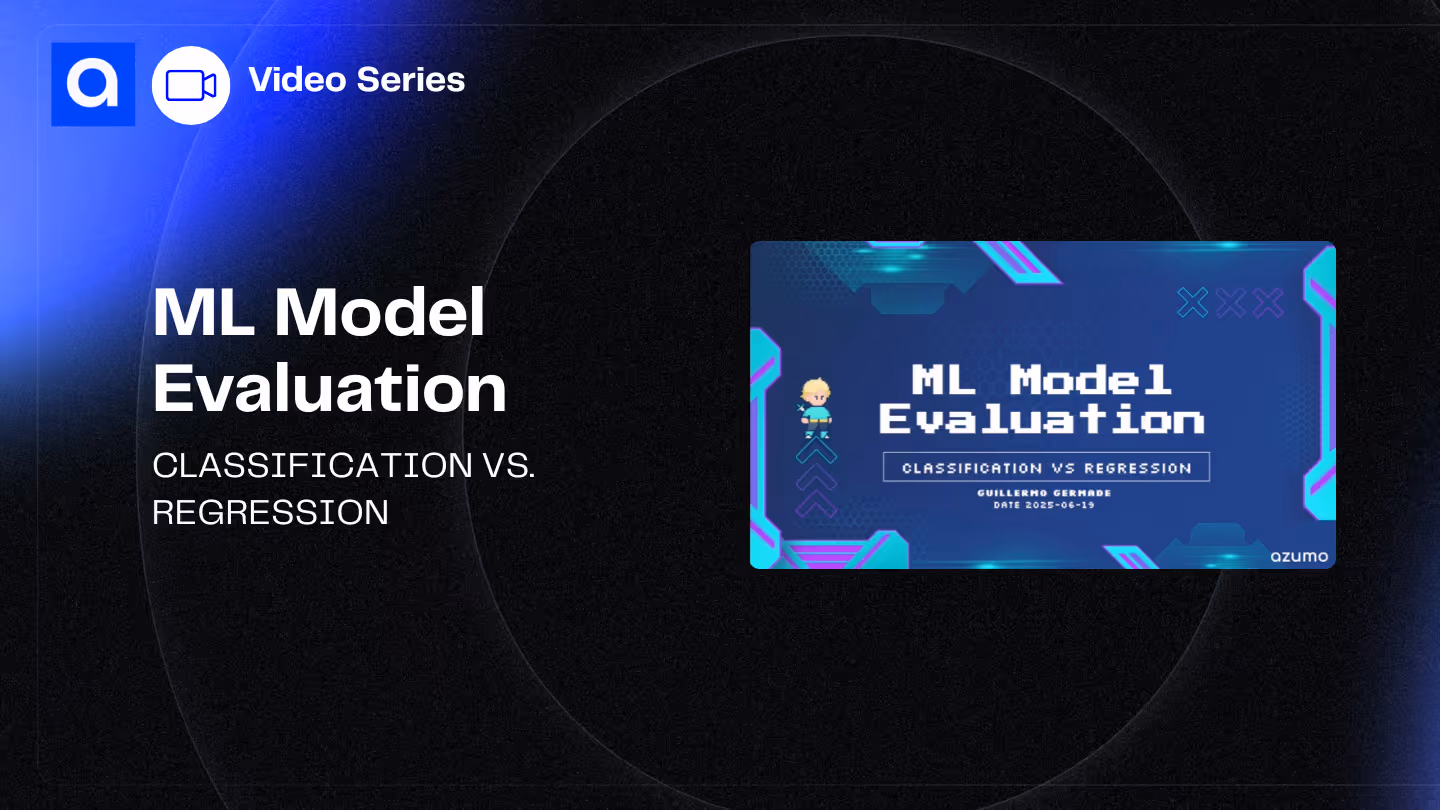 a

Video Series

ML Model Evaluation

CLASSIFICATION VS. REGRESSION

ML Model Evaluation

CLASSIFICATION VS REGRESSION

GUILLERMO GERMADE
DATE 2025-06-19

azumo